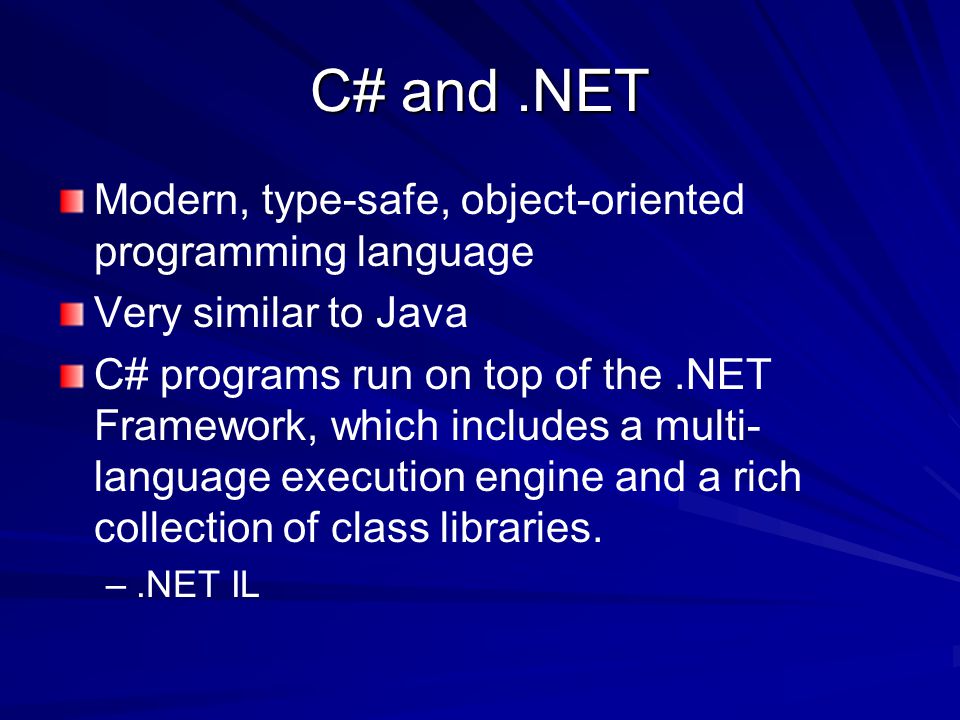 C# and .NET

Modern, type-safe, object-oriented programming language

Very similar to Java

C# programs run on top of the .NET Framework, which includes a multi-language execution engine and a rich collection of class libraries.

– .NET IL